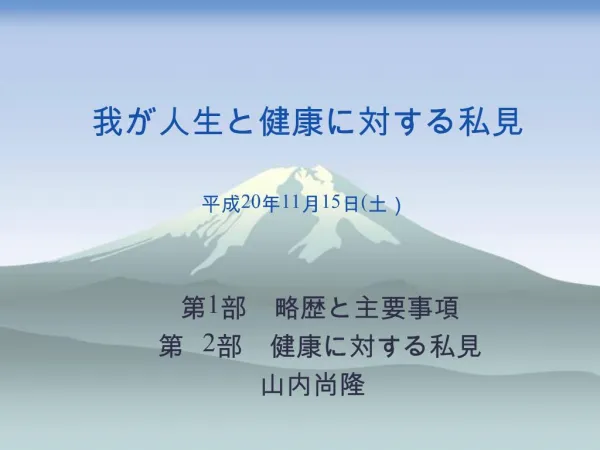 我が人生と健康に対する私見

平成20年11月15日(土 )

第1部　略歴と主要事項
第　2部　健康に対する私見
山内尚隆